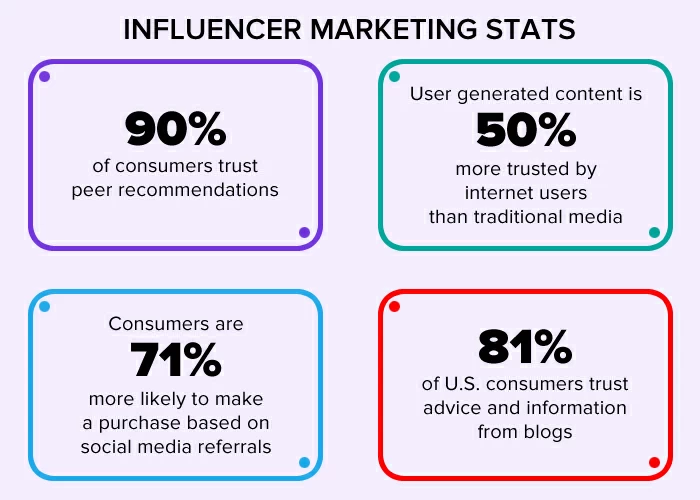 INFLUENCER MARKETING STATS

90%
of consumers trust peer recommendations

User generated content is
50%
more trusted by internet users than traditional media

Consumers are
71%
more likely to make a purchase based on social media referrals

81%
of U.S. consumers trust advice and information from blogs